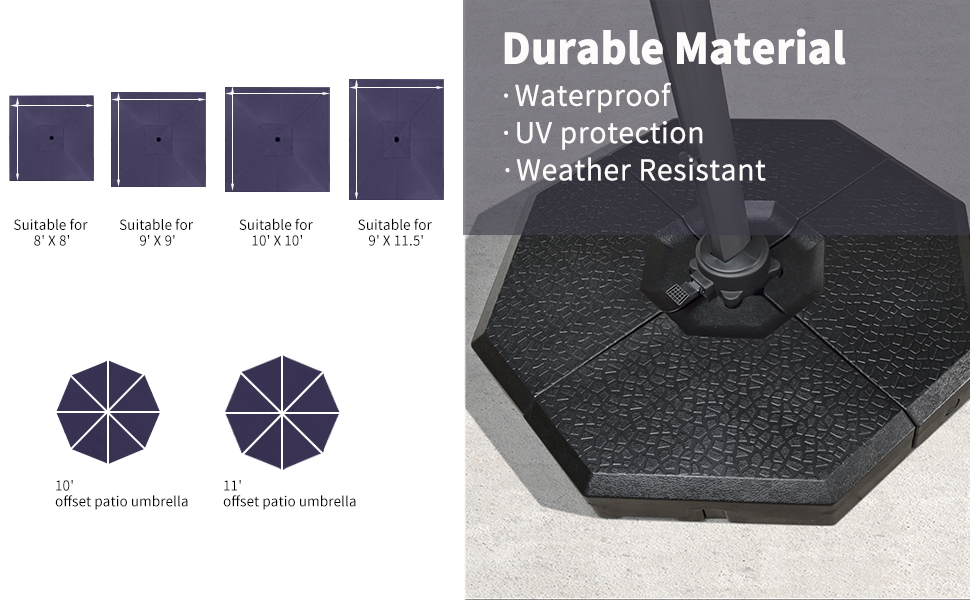 Suitable for
8' X 8'

Suitable for
9' X 9'

Suitable for
10' X 10'

Suitable for
9' X 11.5'

10'
offset patio umbrella

11'
offset patio umbrella

Durable Material
· Waterproof
· UV protection
· Weather Resistant